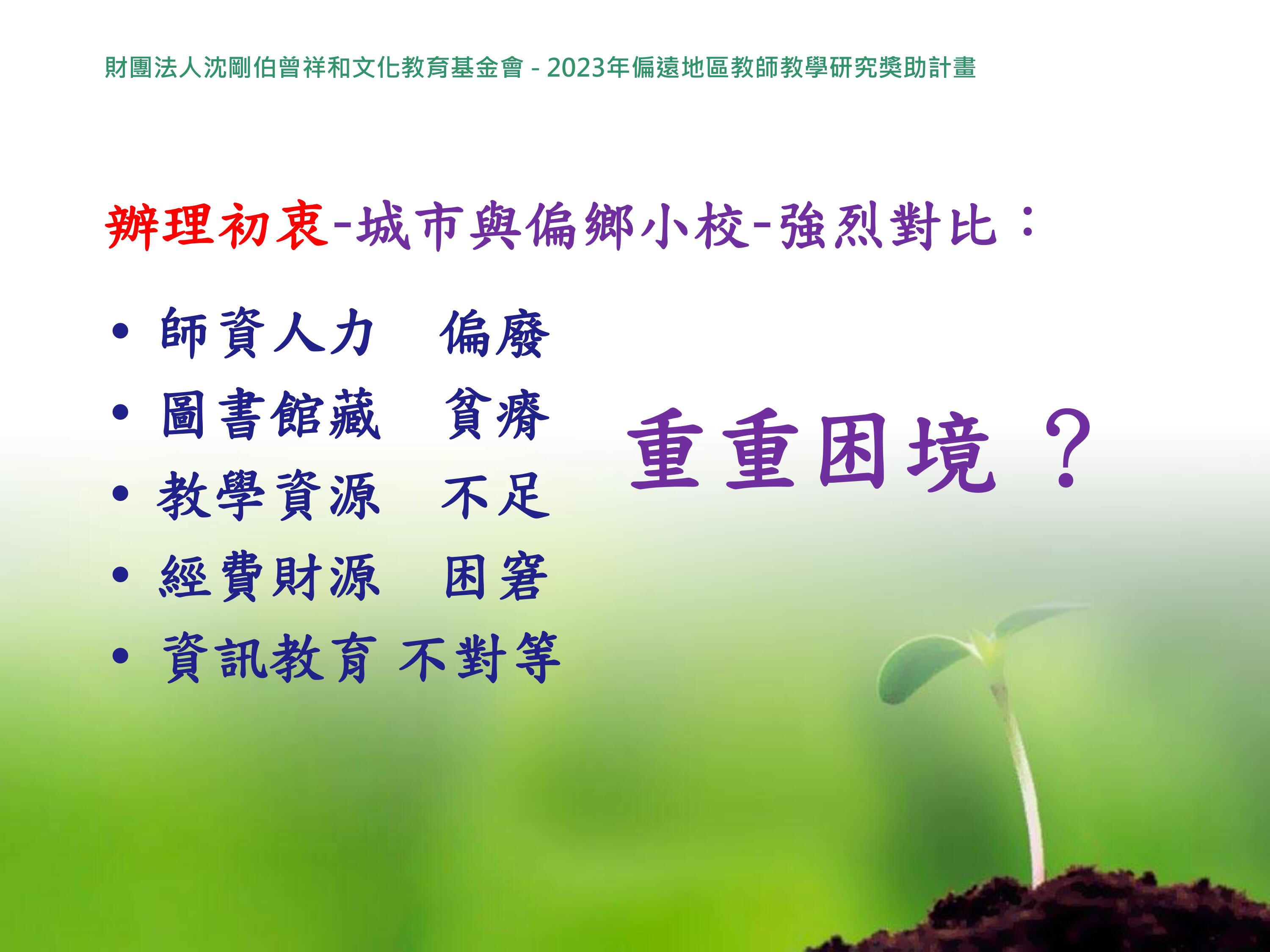 財團法人沈剛伯曾祥和文化教育基金會 - 2023年偏遠地區教師教學研究獎助計畫

辦理初衷-城市與偏鄉小校-強烈對比：

• 師資人力　偏廢
• 圖書館藏　貧瘠
• 教學資源　不足
• 經費財源　困窘
• 資訊教育 不對等

重重困境？